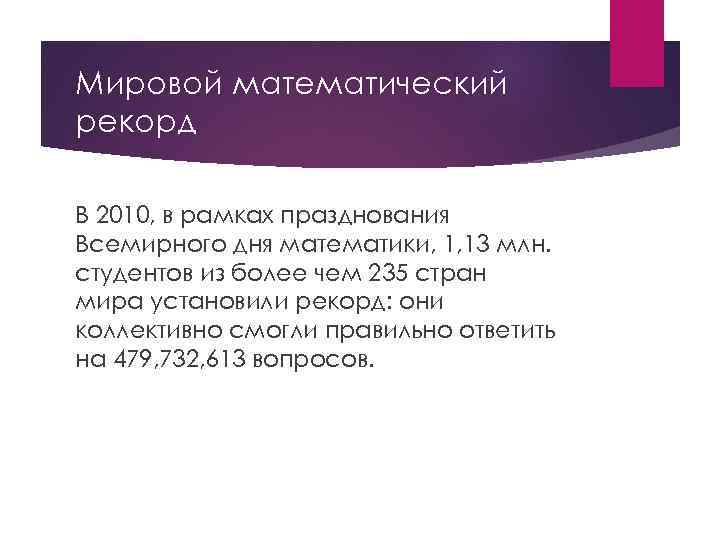 Мировой математический рекорд

В 2010, в рамках празднования Всемирного дня математики, 1,13 млн. студентов из более чем 235 стран мира установили рекорд: они коллективно смогли правильно ответить на 479,732,613 вопросов.